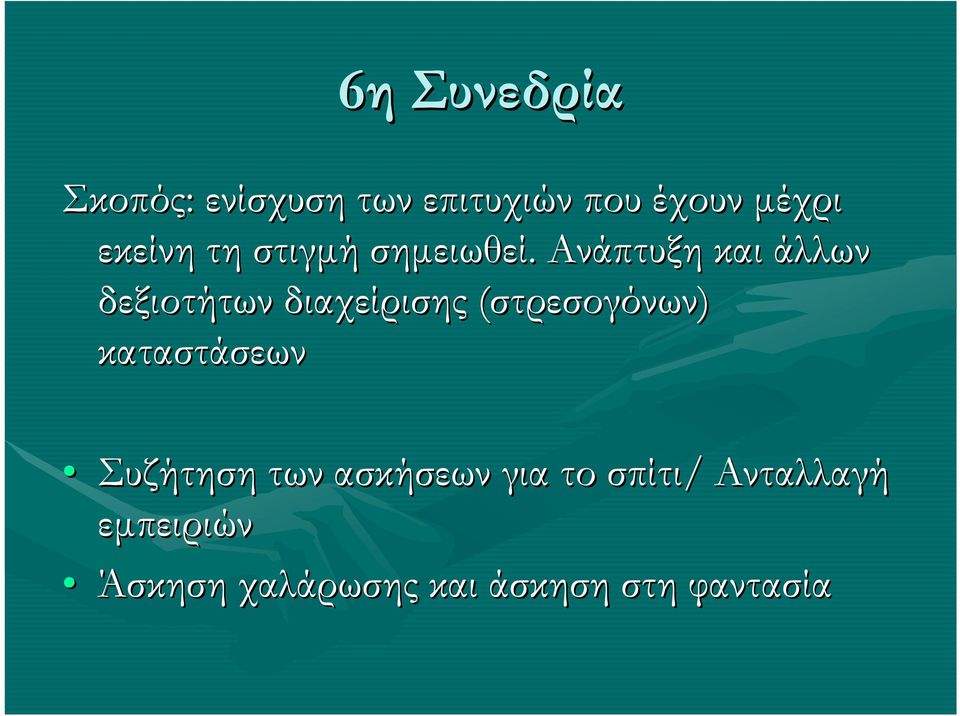 6η Συνεδρία

Σκοπός: ενίσχυση των επιτυχιών που έχουν μέχρι εκείνη τη στιγμή σημειωθεί. Ανάπτυξη και άλλων δεξιοτήτων διαχείρισης (στρεσογόνων) καταστάσεων

• Συζήτηση των ασκήσεων για το σπίτι/ Ανταλλαγή εμπειριών
• Άσκηση χαλάρωσης και άσκηση στη φαντασία